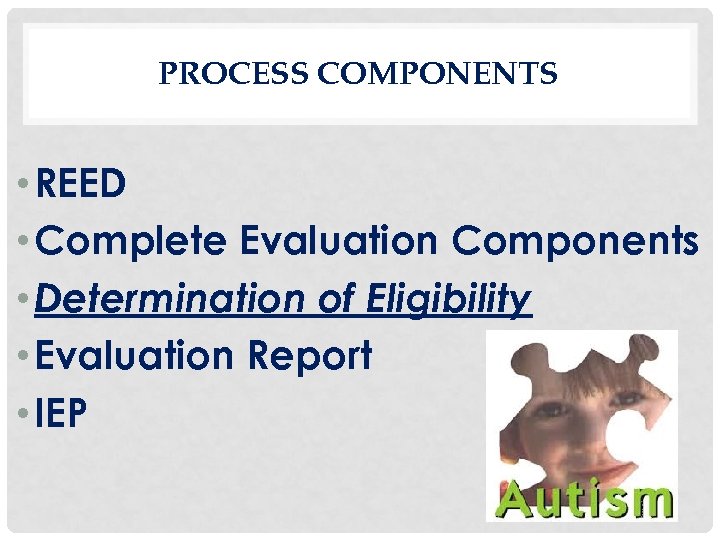 PROCESS COMPONENTS

• REED
• Complete Evaluation Components
• Determination of Eligibility
• Evaluation Report
• IEP

Autism